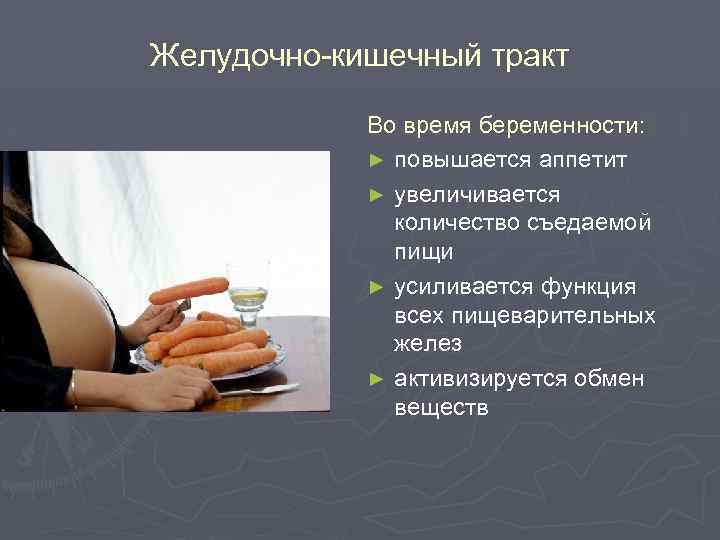 Желудочно-кишечный тракт

Во время беременности:

► повышается аппетит

► увеличивается количество съедаемой пищи

► усиливается функция всех пищеварительных желез

► активизируется обмен веществ